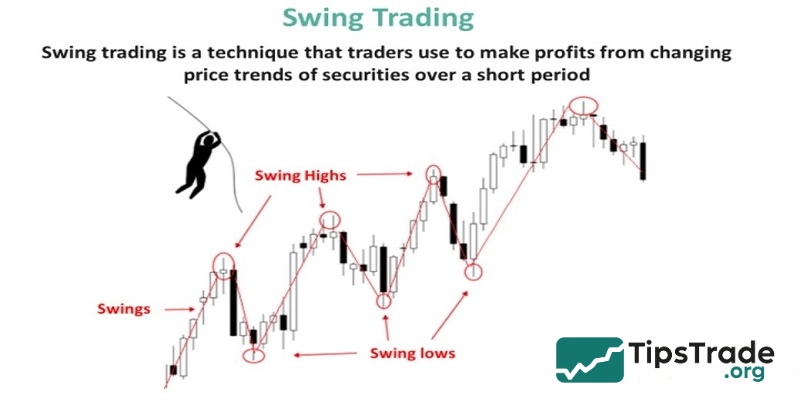 Swing Trading

Swing trading is a technique that traders use to make profits from changing price trends of securities over a short period

Swing Highs

Swings

Swing lows

TipsTrade
.org